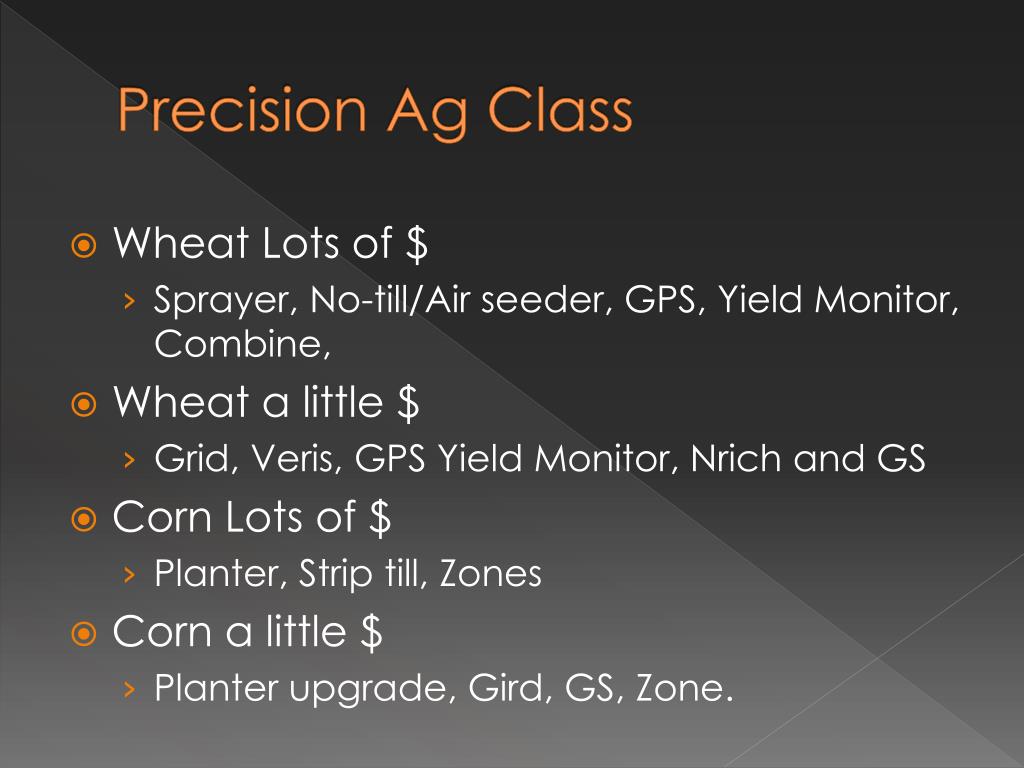 Precision Ag Class

Wheat Lots of \$
› Sprayer, No-till/Air seeder, GPS, Yield Monitor, Combine,

Wheat a little \$
› Grid, Veris, GPS Yield Monitor, Nrich and GS

Corn Lots of \$
› Planter, Strip till, Zones

Corn a little \$
› Planter upgrade, Gird, GS, Zone.